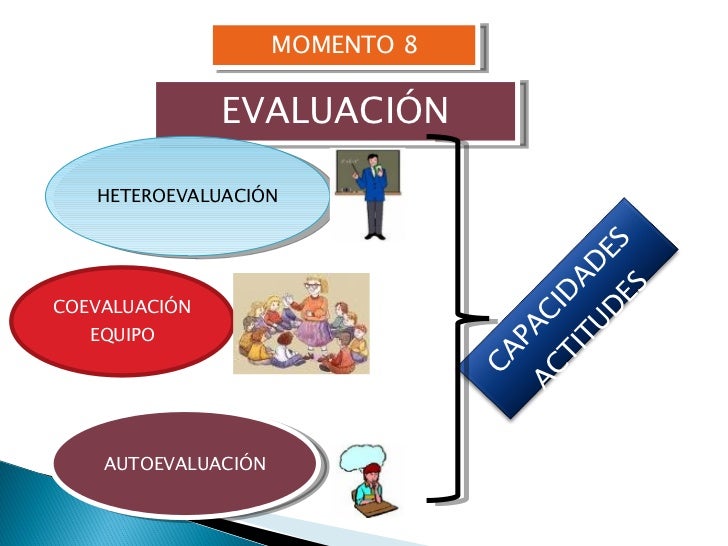 MOMENTO 8

EVALUACIÓN

HETEROEVALUACIÓN

COEVALUACIÓN
EQUIPO

AUTOEVALUACIÓN

CAPACIDADES
ACTITUDES